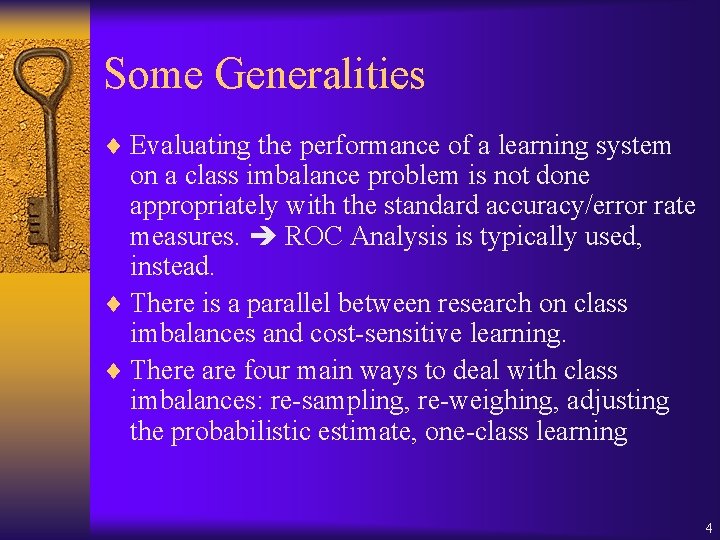 Some Generalities

♦ Evaluating the performance of a learning system on a class imbalance problem is not done appropriately with the standard accuracy/error rate measures. ➔ ROC Analysis is typically used, instead.

♦ There is a parallel between research on class imbalances and cost-sensitive learning.

♦ There are four main ways to deal with class imbalances: re-sampling, re-weighing, adjusting the probabilistic estimate, one-class learning

4